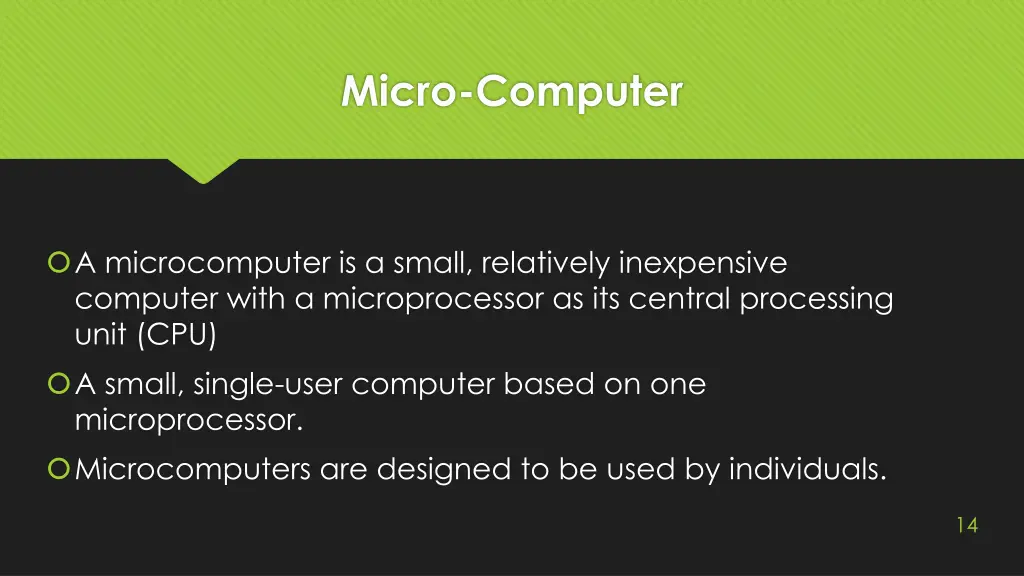 Micro-Computer

A microcomputer is a small, relatively inexpensive computer with a microprocessor as its central processing unit (CPU)

A small, single-user computer based on one microprocessor.

Microcomputers are designed to be used by individuals.

14